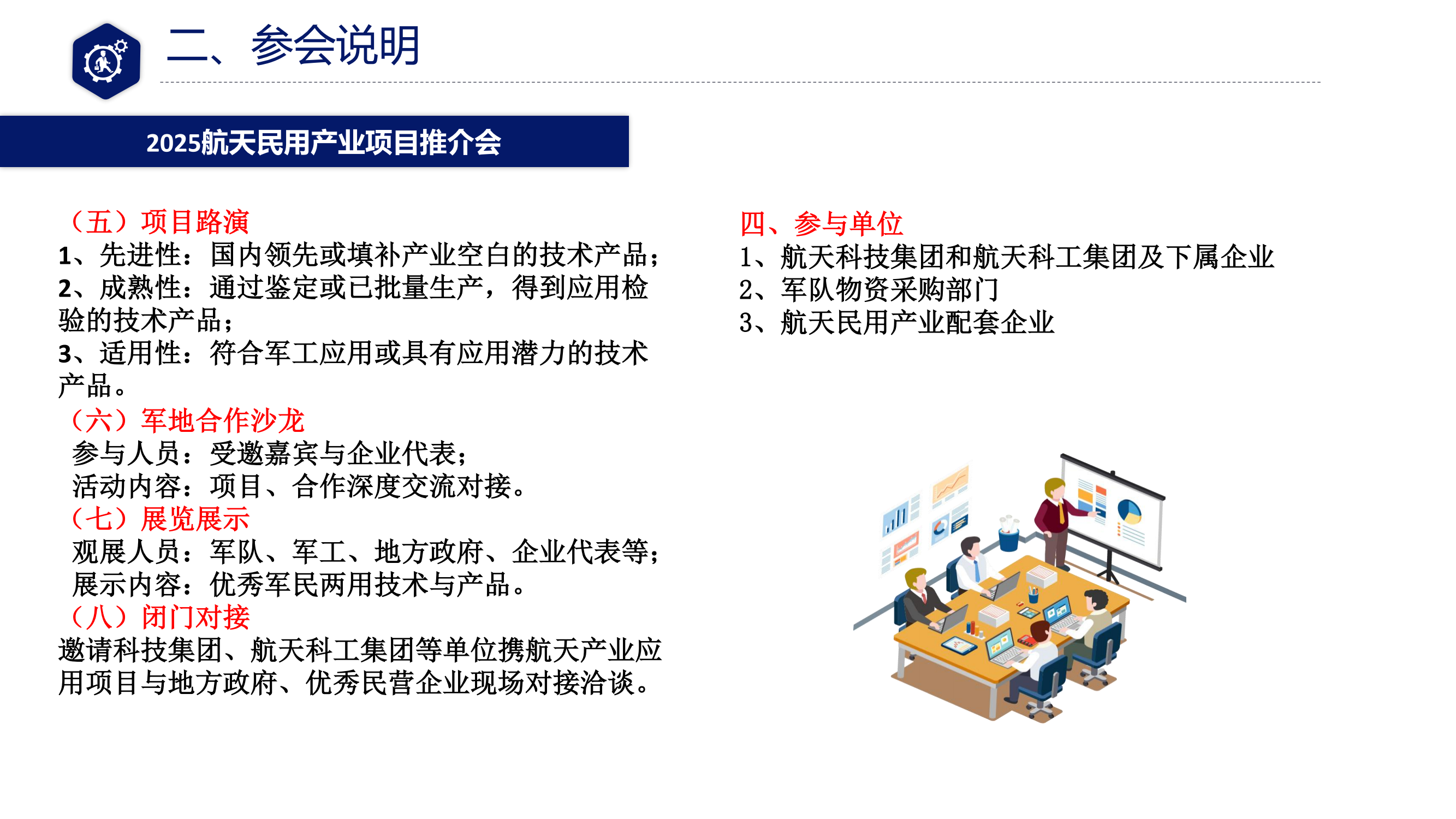 二、参会说明

2025航天民用产业项目推介会

（五）项目路演
1、先进性：国内领先或填补产业空白的技术产品；
2、成熟性：通过鉴定或已批量生产，得到应用检验的技术产品；
3、适用性：符合军工应用或具有应用潜力的技术产品。
（六）军地合作沙龙
参与人员：受邀嘉宾与企业代表；
活动内容：项目、合作深度交流对接。
（七）展览展示
观展人员：军队、军工、地方政府、企业代表等；
展示内容：优秀军民两用技术与产品。
（八）闭门对接
邀请科技集团、航天科工集团等单位携航天产业应用项目与地方政府、优秀民营企业现场对接洽谈。

四、参与单位
1、航天科技集团和航天科工集团及下属企业
2、军队物资采购部门
3、航天民用产业配套企业